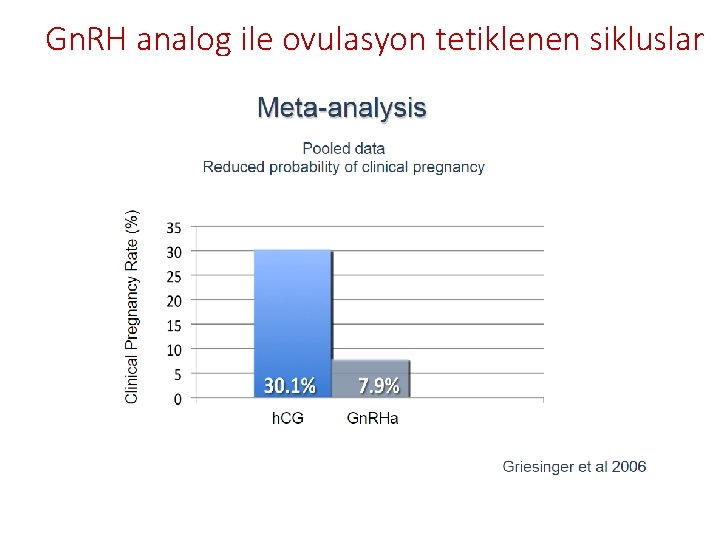 GnRH analog ile ovulasyon tetiklenen sikluslar

Meta-analysis

Pooled data
Reduced probability of clinical pregnancy

Clinical Pregnancy Rate (%)

35
30
25
20
15
10
5
0

30.1%
7.9%

hCG
GnRHa

Griesinger et al 2006